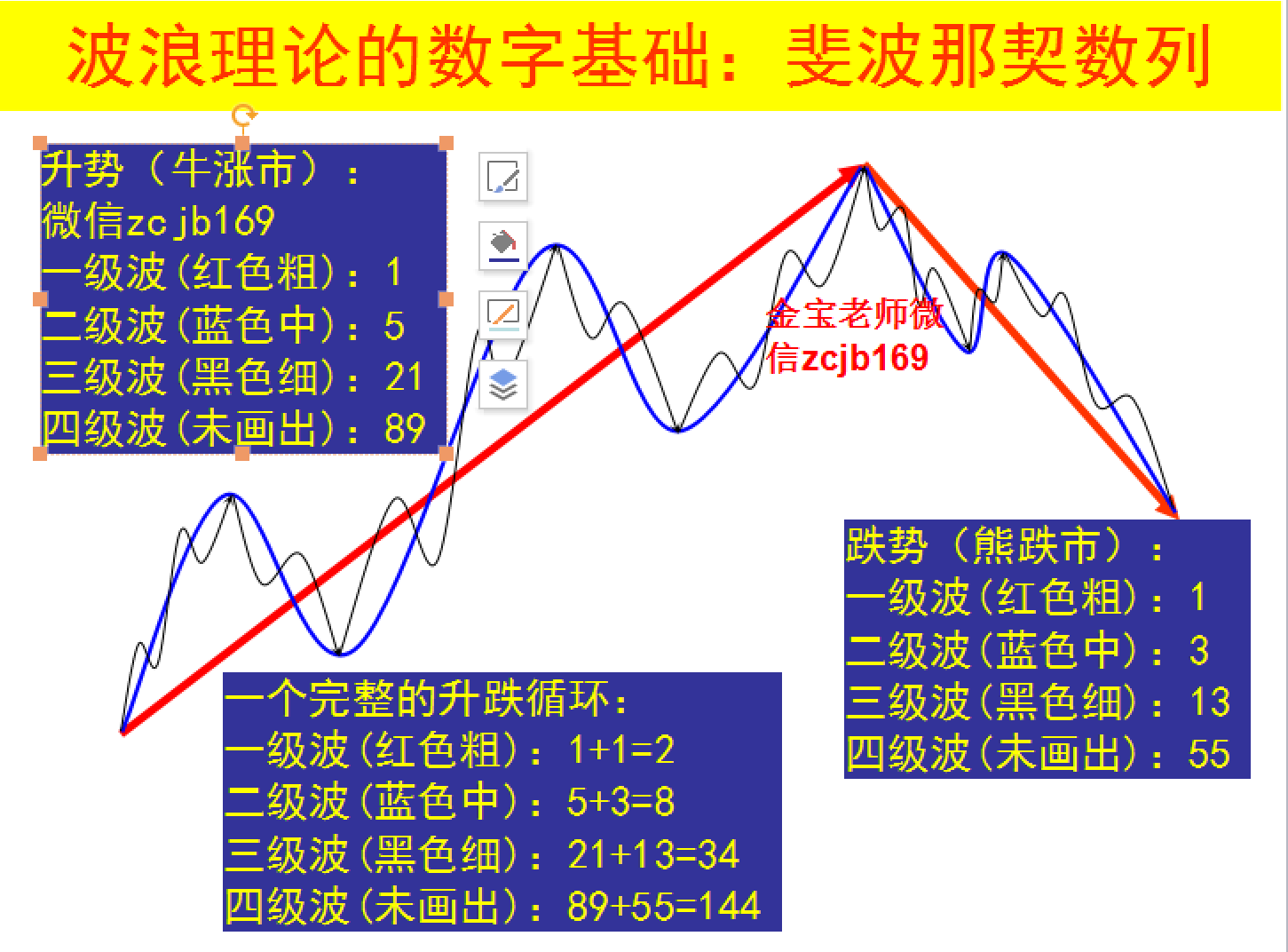 波浪理论的数字基础：斐波那契数列

升势（牛涨市）：
微信zcjb169
一级波(红色粗)：1
二级波(蓝色中)：5
三级波(黑色细)：21
四级波(未画出)：89

金宝老师微信zcjb169

跌势（熊跌市）：
一级波(红色粗)：1
二级波(蓝色中)：3
三级波(黑色细)：13
四级波(未画出)：55

一个完整的升跌循环：
一级波(红色粗)：1+1=2
二级波(蓝色中)：5+3=8
三级波(黑色细)：21+13=34
四级波(未画出)：89+55=144